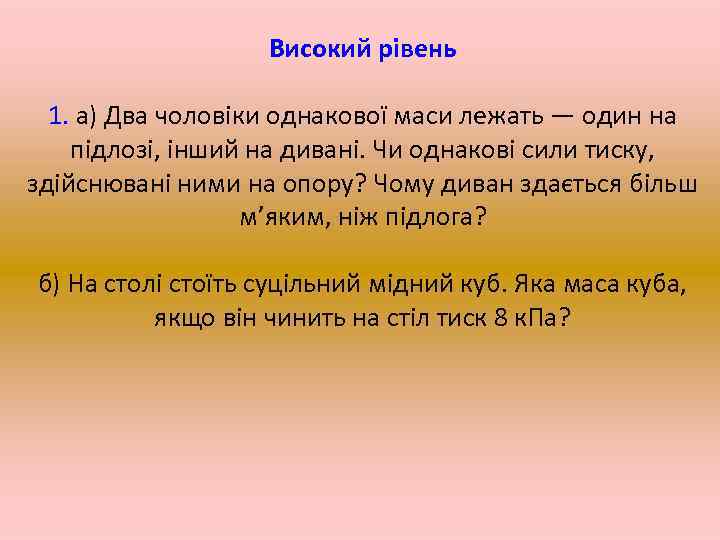 Високий рівень

1. а) Два чоловіки однакової маси лежать — один на підлозі, інший на дивані. Чи однакові сили тиску, здійснювані ними на опору? Чому диван здається більш м’яким, ніж підлога?

б) На столі стоїть суцільний мідний куб. Яка маса куба, якщо він чинить на стіл тиск 8 кПа?